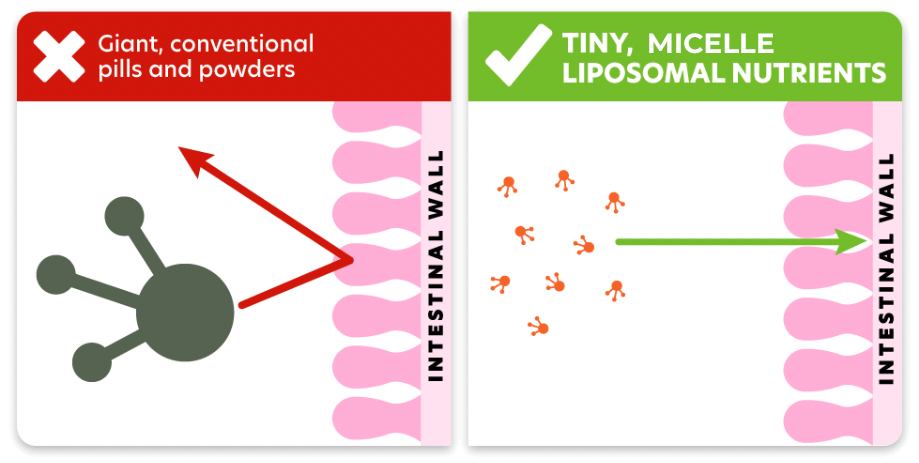 Giant, conventional pills and powders

INTESTINAL WALL

TINY, MICELLE LIPOSOMAL NUTRIENTS

INTESTINAL WALL